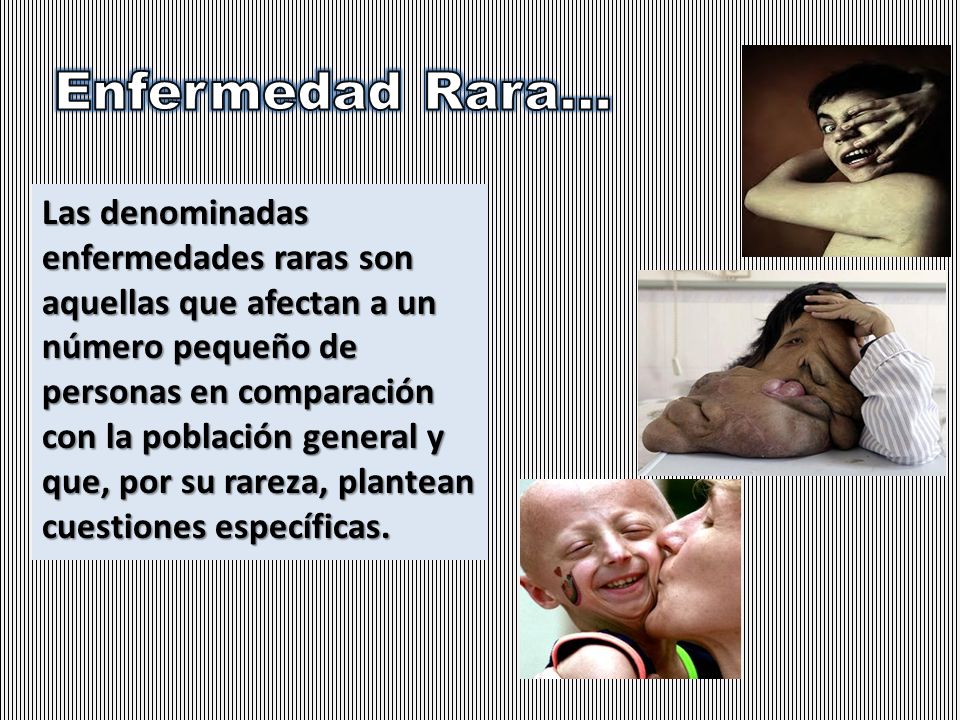 Enfermedad Rara...

Las denominadas enfermedades raras son aquellas que afectan a un número pequeño de personas en comparación con la población general y que, por su rareza, plantean cuestiones específicas.